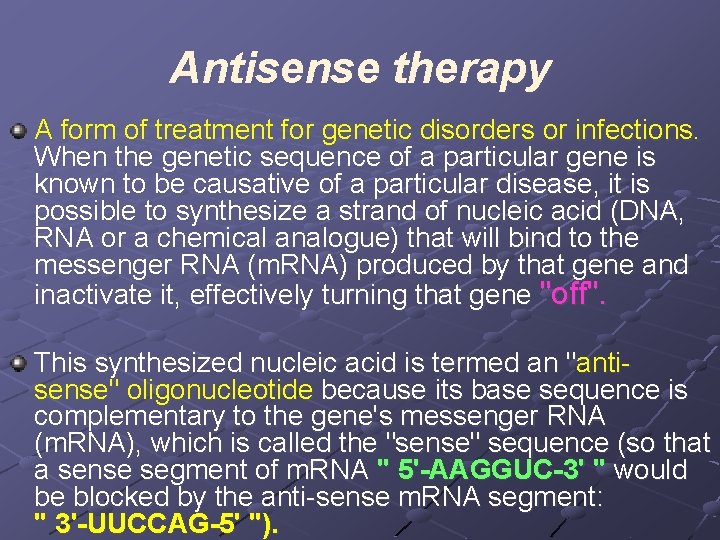 Antisense therapy

A form of treatment for genetic disorders or infections. When the genetic sequence of a particular gene is known to be causative of a particular disease, it is possible to synthesize a strand of nucleic acid (DNA, RNA or a chemical analogue) that will bind to the messenger RNA (mRNA) produced by that gene and inactivate it, effectively turning that gene "off".

This synthesized nucleic acid is termed an "anti-sense" oligonucleotide because its base sequence is complementary to the gene's messenger RNA (mRNA), which is called the "sense" sequence (so that a sense segment of mRNA " 5'-AAGGUC-3' " would be blocked by the anti-sense mRNA segment: " 3'-UUCCAG-5' ").